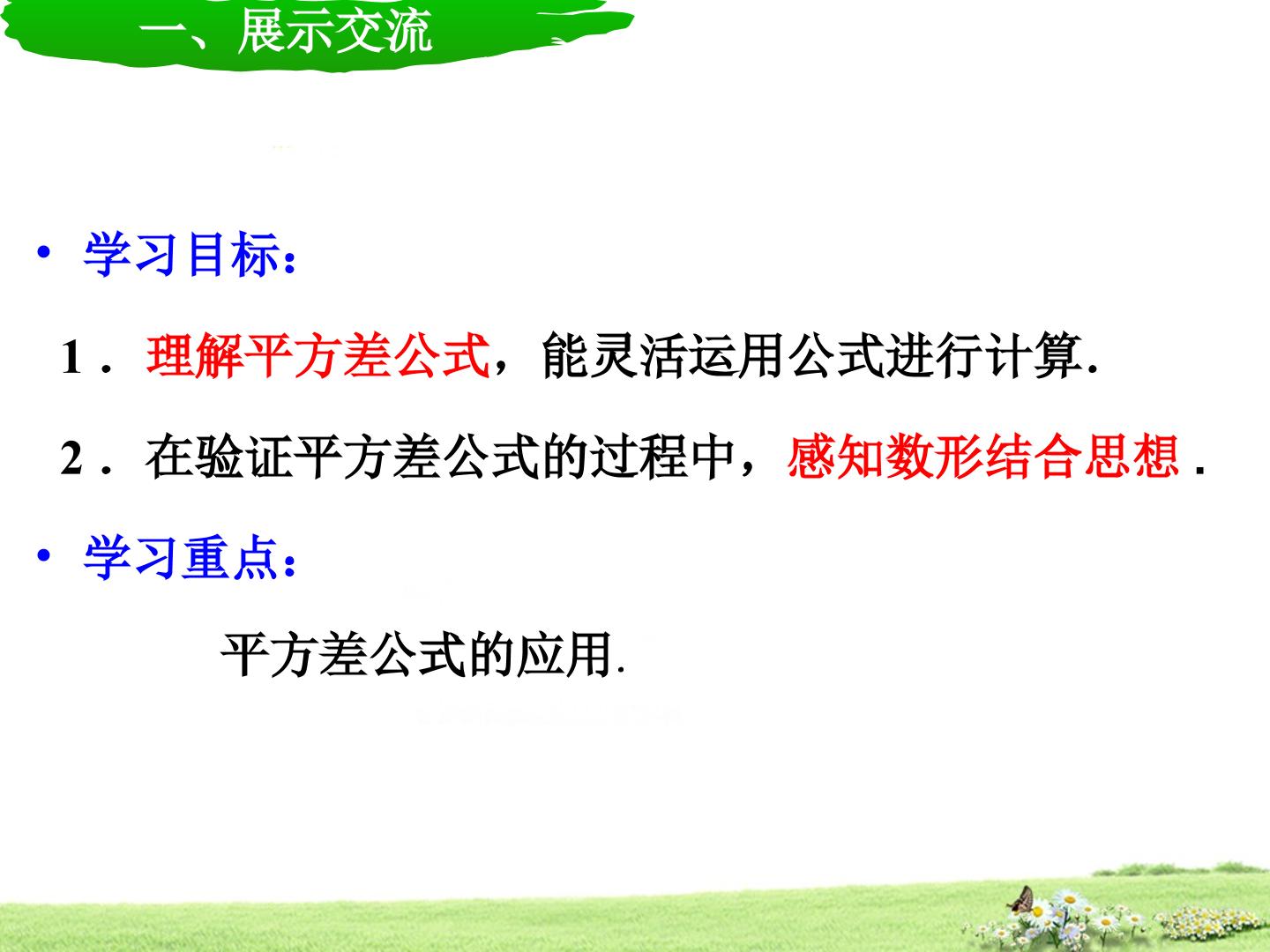 一、展示交流

• 学习目标：

1．理解平方差公式，能灵活运用公式进行计算.

2．在验证平方差公式的过程中，感知数形结合思想.

• 学习重点：

平方差公式的应用.